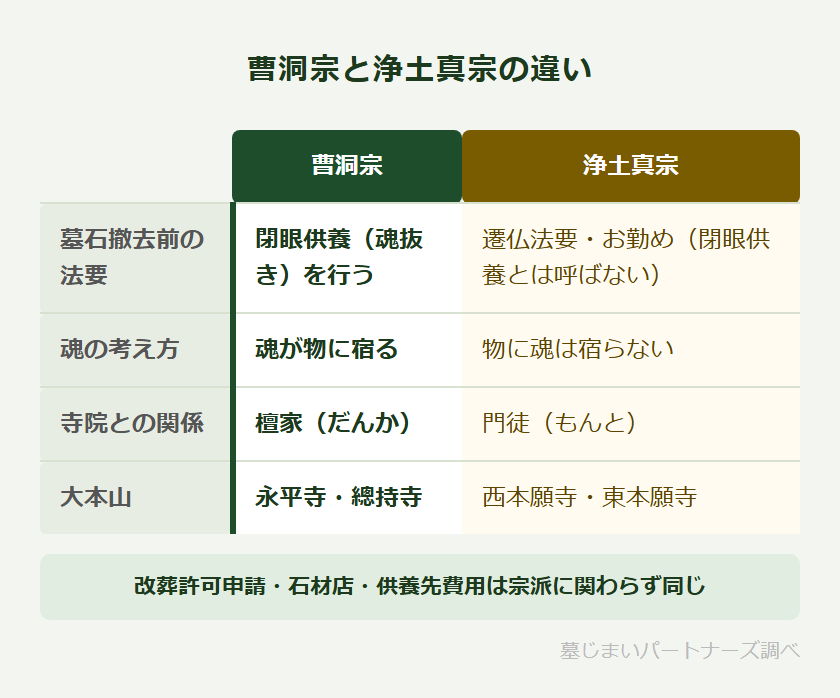 曹洞宗と浄土真宗の違い

| | 曹洞宗 | 浄土真宗 |
|---|---|---|
| 墓石撤去前の法要 | 閉眼供養（魂抜き）を行う | 遷仏法要・お勤め（閉眼供養とは呼ばない） |
| 魂の考え方 | 魂が物に宿る | 物に魂は宿らない |
| 寺院との関係 | 檀家（だんか） | 門徒（もんと） |
| 大本山 | 永平寺・總持寺 | 西本願寺・東本願寺 |

改葬許可申請・石材店・供養先費用は宗派に関わらず同じ

墓じまいパートナーズ調べ